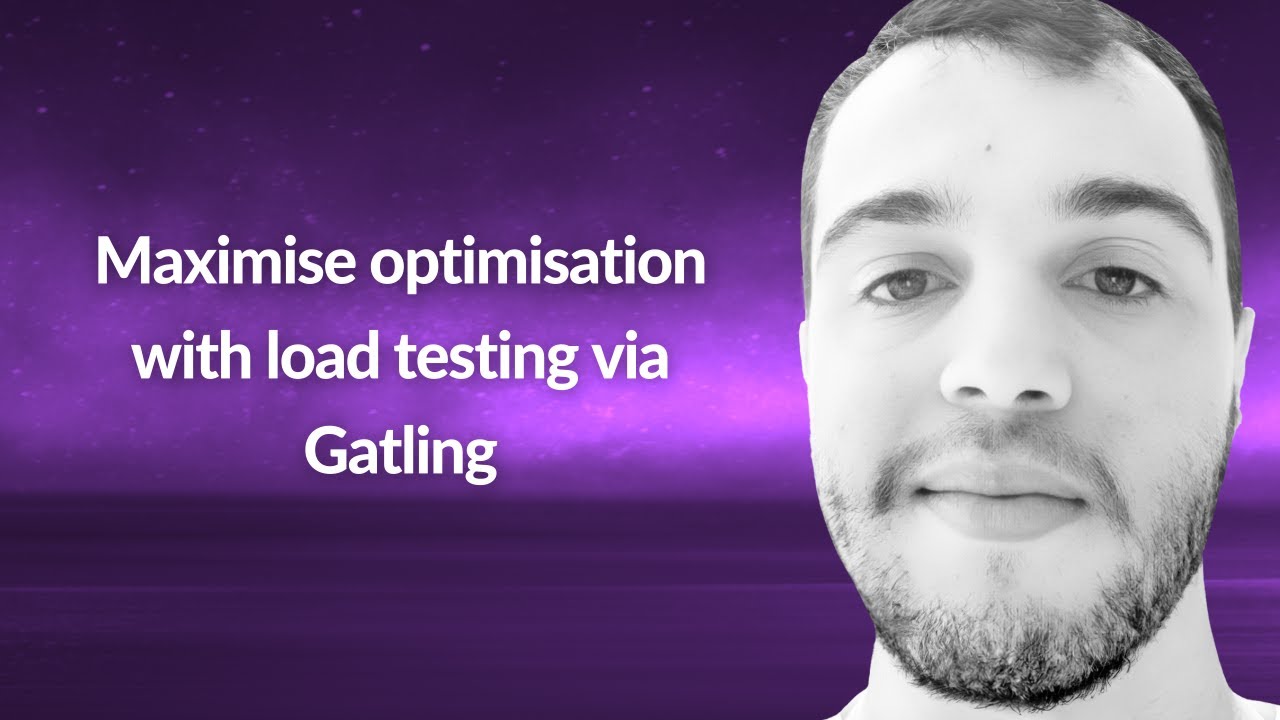 Maximise optimisation with load testing via Gatling